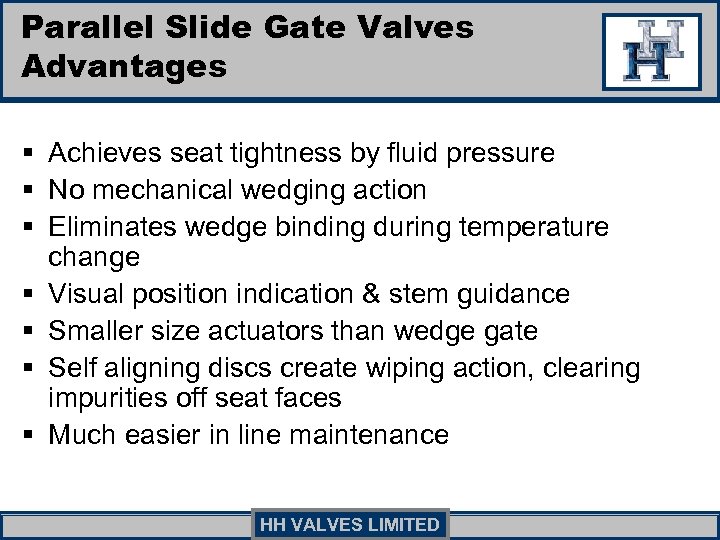 Parallel Slide Gate Valves Advantages

HH

▪ Achieves seat tightness by fluid pressure
▪ No mechanical wedging action
▪ Eliminates wedge binding during temperature change
▪ Visual position indication & stem guidance
▪ Smaller size actuators than wedge gate
▪ Self aligning discs create wiping action, clearing impurities off seat faces
▪ Much easier in line maintenance

HH VALVES LIMITED